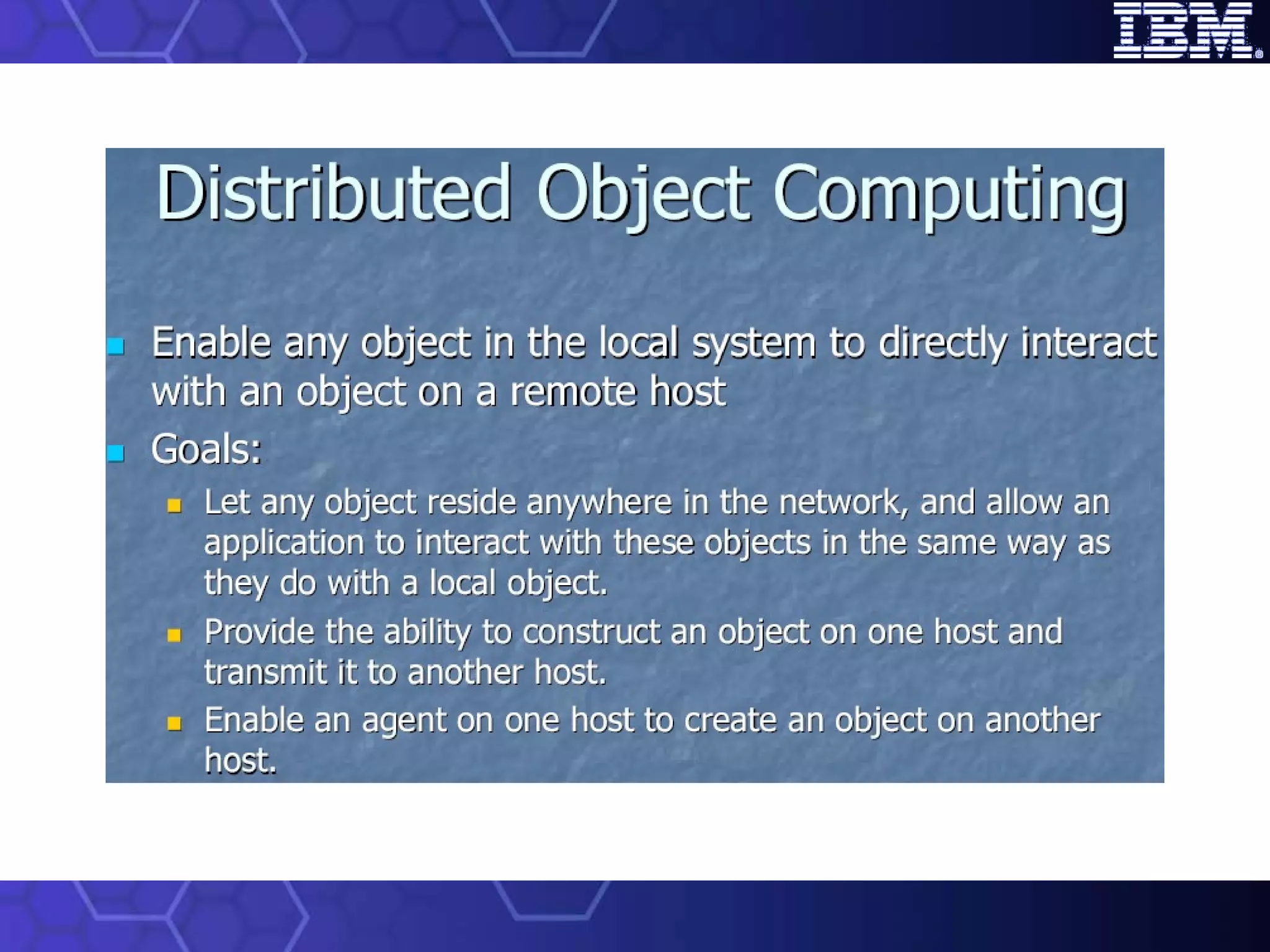 IBM®

Distributed Object Computing

- Enable any object in the local system to directly interact with an object on a remote host
- Goals:
  - Let any object reside anywhere in the network, and allow an application to interact with these objects in the same way as they do with a local object.
  - Provide the ability to construct an object on one host and transmit it to another host.
  - Enable an agent on one host to create an object on another host.